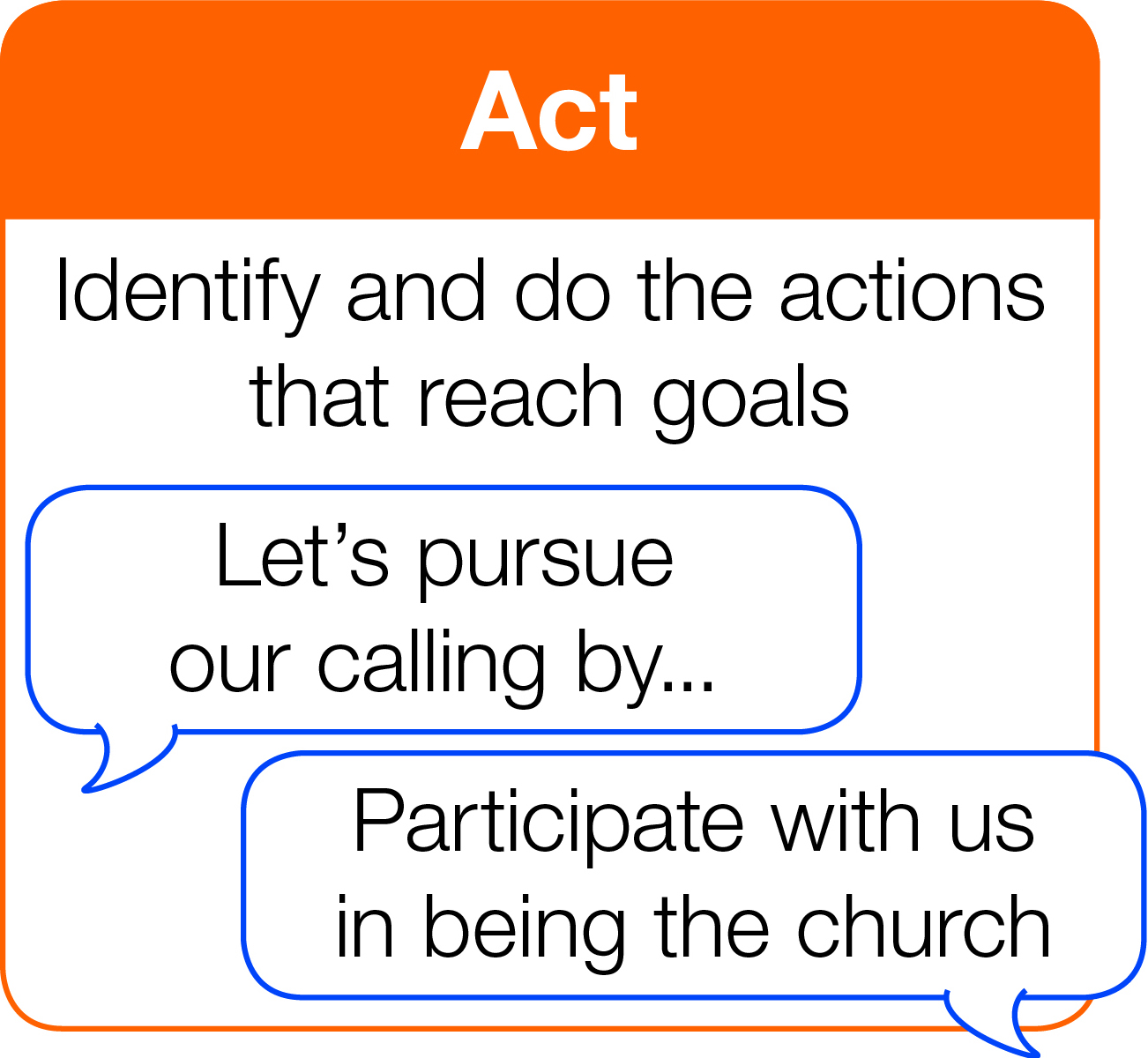 Act

Identify and do the actions that reach goals

Let’s pursue our calling by...

Participate with us in being the church